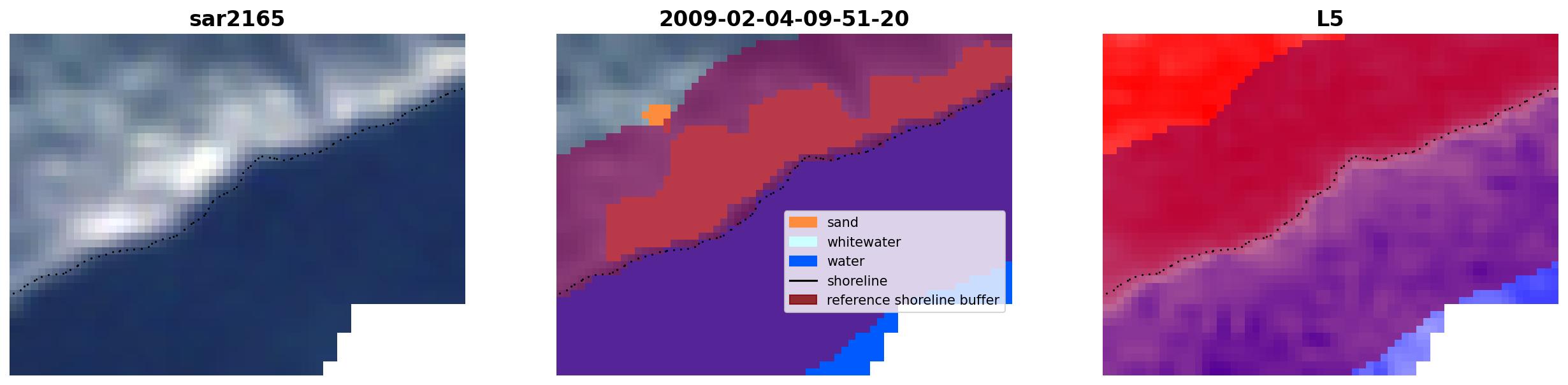 sar2165

2009-02-04-09-51-20

sand
whitewater
water
shoreline
reference shoreline buffer

L5